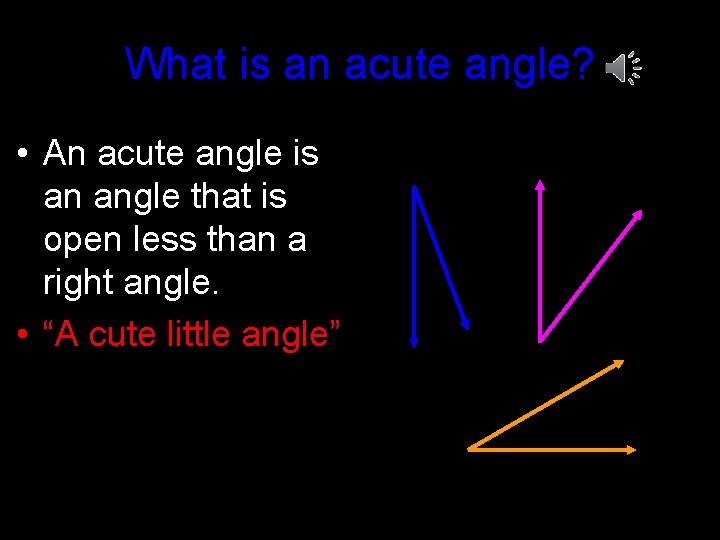 What is an acute angle?

• An acute angle is an angle that is open less than a right angle.
• “A cute little angle”